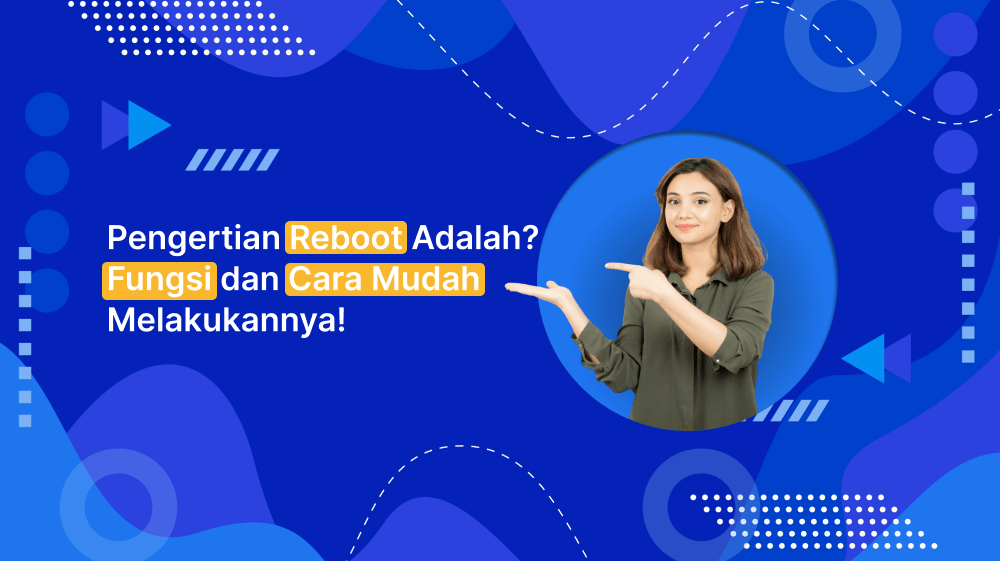 Pengertian Reboot Adalah? Fungsi dan Cara Mudah Melakukannya!